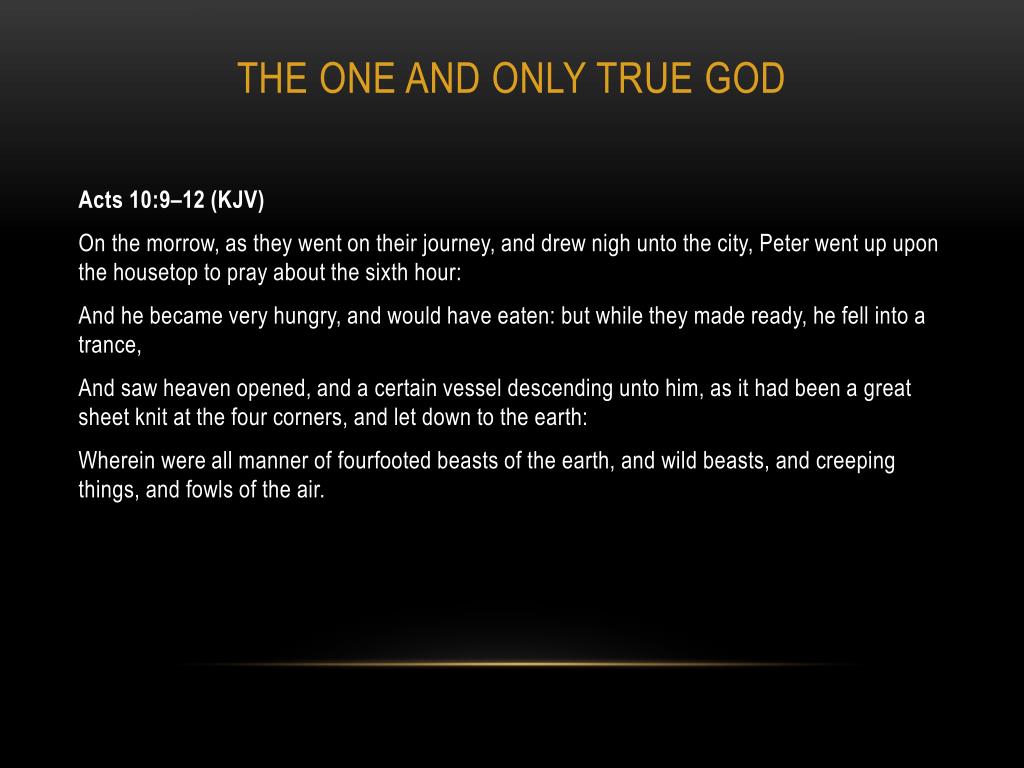 THE ONE AND ONLY TRUE GOD

Acts 10:9–12 (KJV)

On the morrow, as they went on their journey, and drew nigh unto the city, Peter went up upon the housetop to pray about the sixth hour:

And he became very hungry, and would have eaten: but while they made ready, he fell into a trance,

And saw heaven opened, and a certain vessel descending unto him, as it had been a great sheet knit at the four corners, and let down to the earth:

Wherein were all manner of fourfooted beasts of the earth, and wild beasts, and creeping things, and fowls of the air.